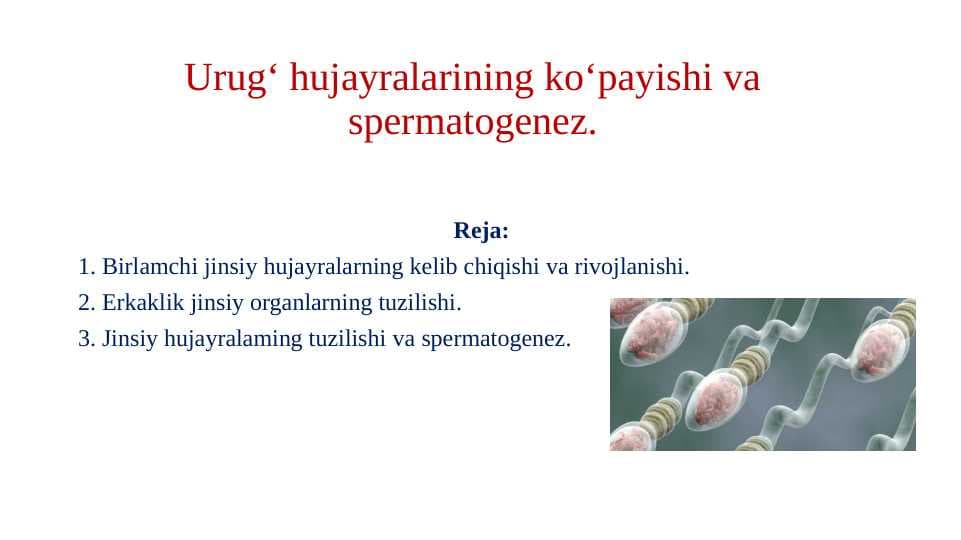 Urug‘ hujayralarining ko‘payishi va spermatogenez.

Reja:
1. Birlamchi jinsiy hujayralarning kelib chiqishi va rivojlanishi.
2. Erkaklik jinsiy organlarning tuzilishi.
3. Jinsiy hujayralaming tuzilishi va spermatogenez.